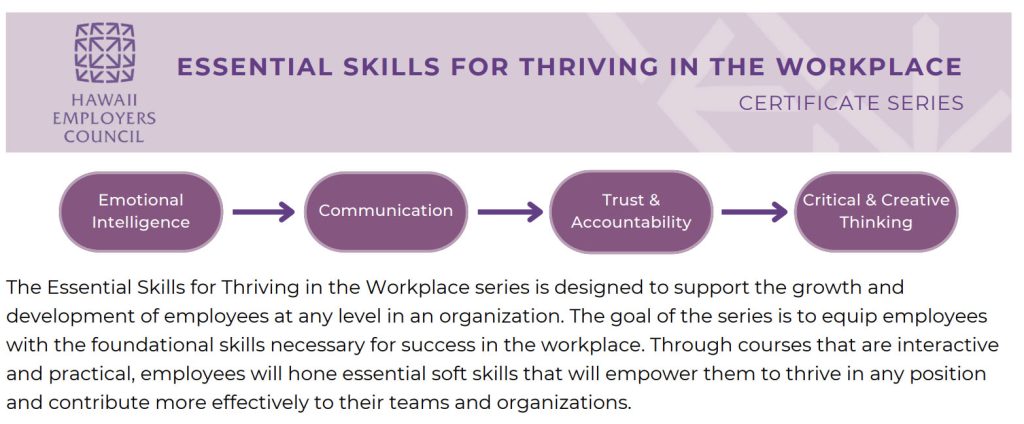 HAWAII EMPLOYERS COUNCIL

ESSENTIAL SKILLS FOR THRIVING IN THE WORKPLACE

CERTIFICATE SERIES

Emotional Intelligence

Communication

Trust & Accountability

Critical & Creative Thinking

The Essential Skills for Thriving in the Workplace series is designed to support the growth and development of employees at any level in an organization. The goal of the series is to equip employees with the foundational skills necessary for success in the workplace. Through courses that are interactive and practical, employees will hone essential soft skills that will empower them to thrive in any position and contribute more effectively to their teams and organizations.